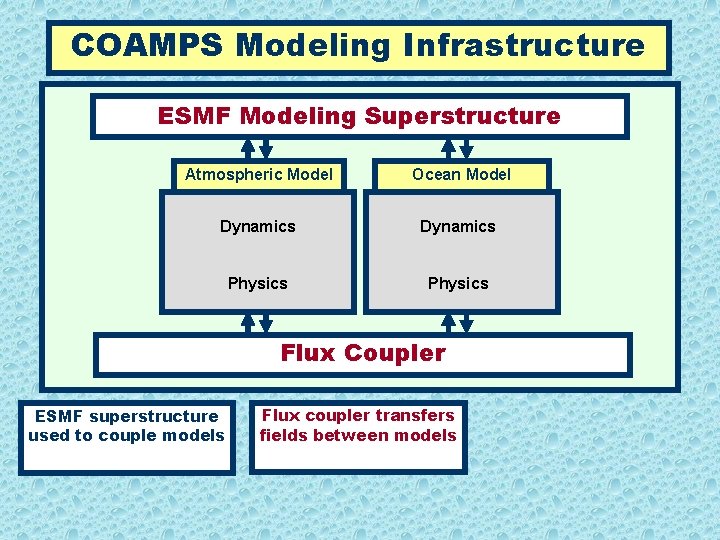 COAMPS Modeling Infrastructure

ESMF Modeling Superstructure

Atmospheric Model

Dynamics

Physics

Ocean Model

Dynamics

Physics

Flux Coupler

ESMF superstructure used to couple models

Flux coupler transfers fields between models